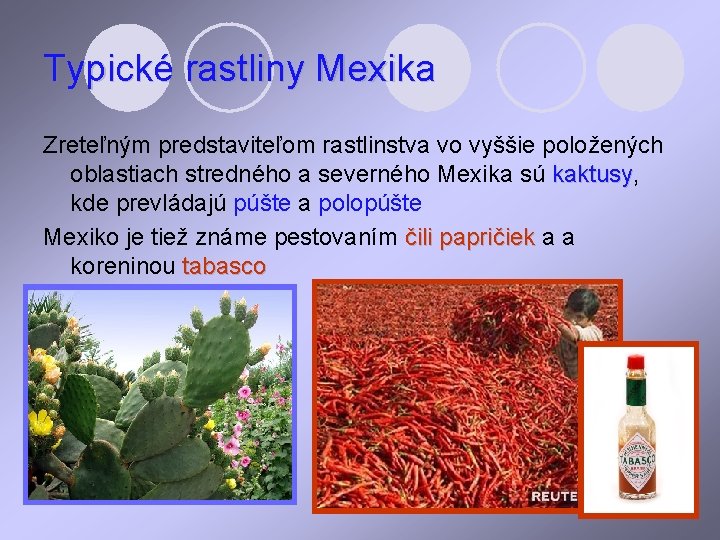 Typické rastliny Mexika

Zreteľným predstaviteľom rastlinstva vo vyššie položených oblastiach stredného a severného Mexika sú kaktusy, kde prevládajú púšte a polopúšte

Mexiko je tiež známe pestovaním čili papričiek a a koreninou tabasco

REUTE

TABASCO